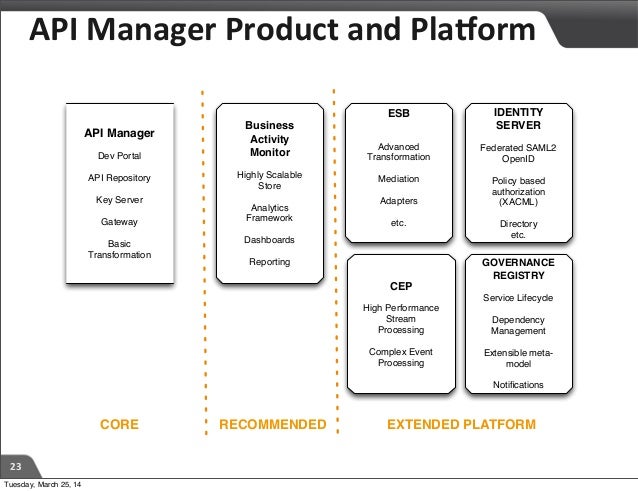 API Manager Product and Platform

API Manager

Dev Portal

API Repository

Key Server

Gateway

Basic Transformation

Business Activity Monitor

Highly Scalable Store

Analytics Framework

Dashboards

Reporting

ESB

Advanced Transformation

Mediation

Adapters

etc.

IDENTITY SERVER

Federated SAML2 OpenID

Policy based authorization (XACML)

Directory etc.

CEP

High Performance Stream Processing

Complex Event Processing

GOVERNANCE REGISTRY

Service Lifecycle

Dependency Management

Extensible meta-model

Notifications

CORE

RECOMMENDED

EXTENDED PLATFORM

23

Tuesday, March 25, 14